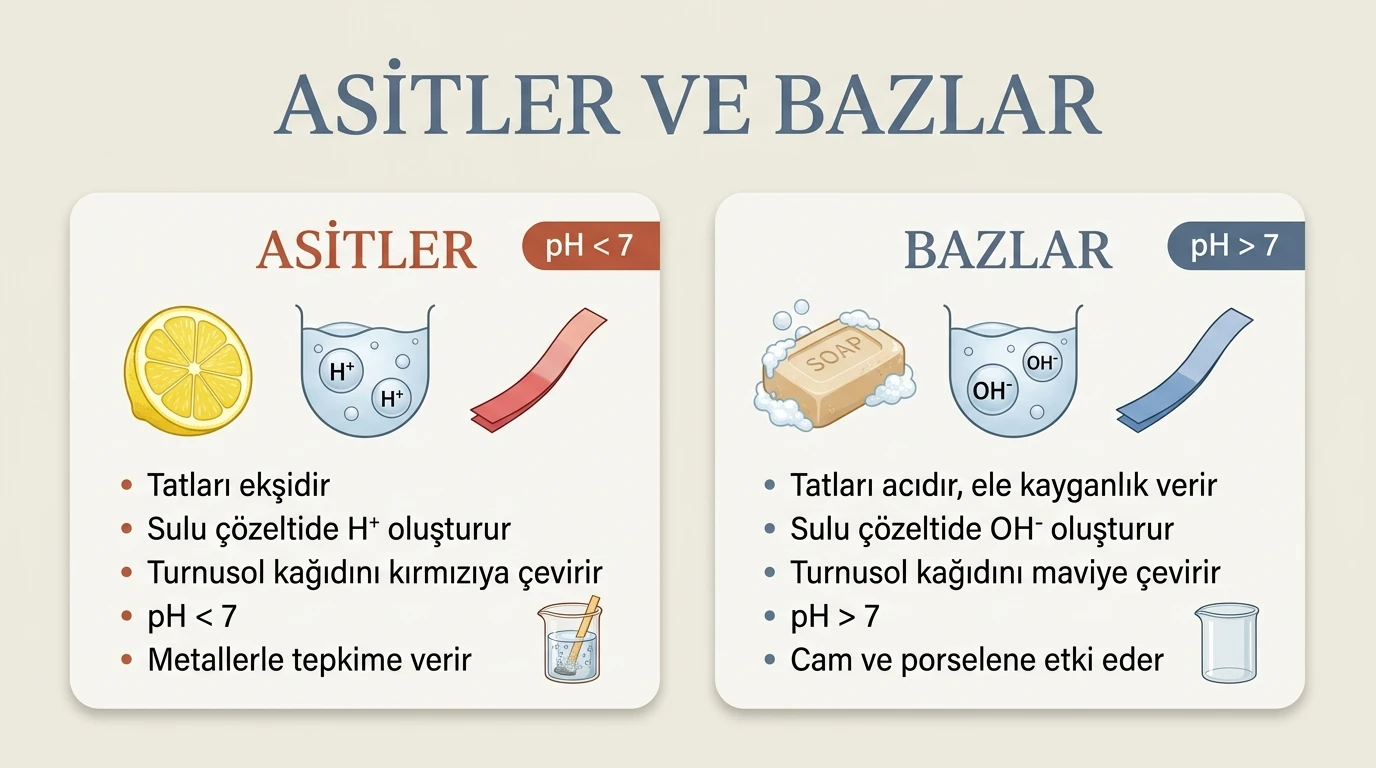 ASİTLER VE BAZLAR

ASİTLER

pH < 7

$H^+$

$H^+$

• Tatları ekşidir
• Sulu çözeltide $H^+$ oluşturur
• Turnusol kağıdını kırmızıya çevirir
• pH < 7
• Metallerle tepkime verir

BAZLAR

pH > 7

SOAP

$OH^-$

$OH^-$

• Tatları acıdır, ele kayganlık verir
• Sulu çözeltide $OH^-$ oluşturur
• Turnusol kağıdını maviye çevirir
• pH > 7
• Cam ve porselene etki eder